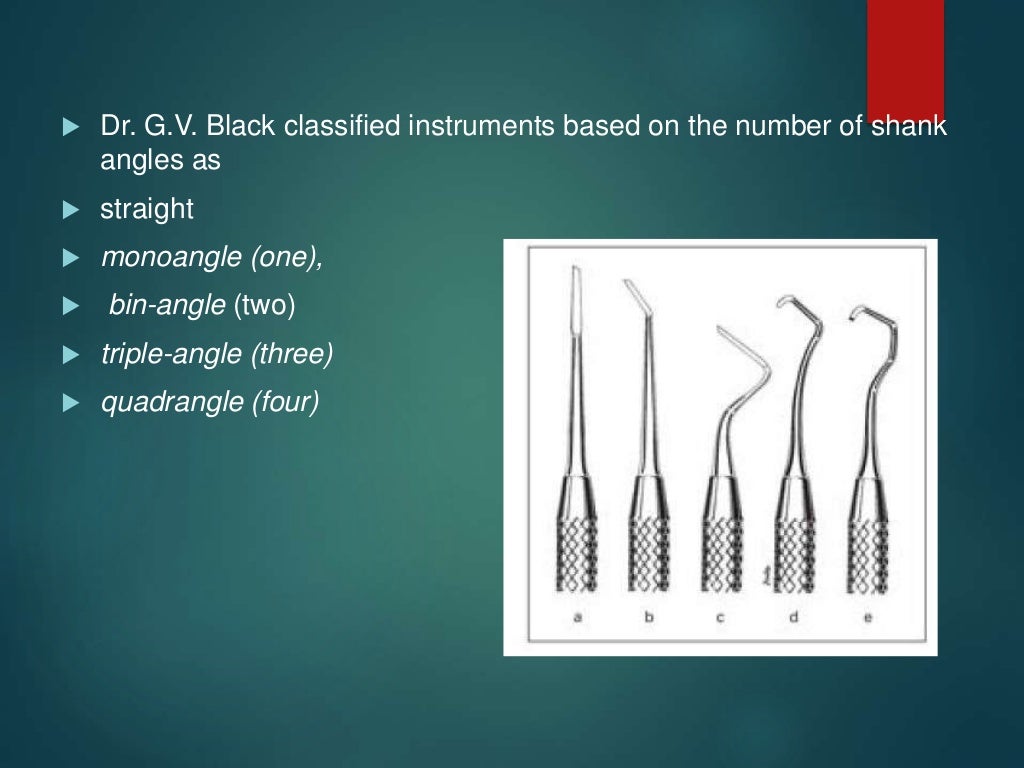 Dr. G.V. Black classified instruments based on the number of shank angles as

straight

monoangle (one),

bin-angle (two)

triple-angle (three)

quadrangle (four)

a b c d e